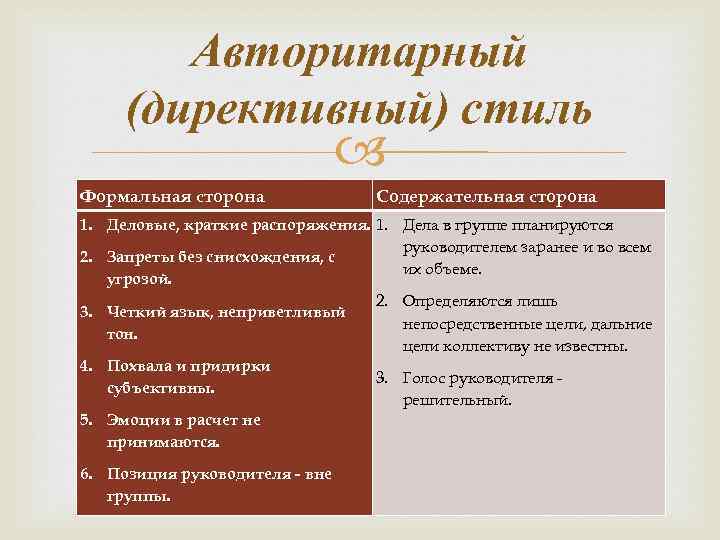 Авторитарный (директивный) стиль

| Формальная сторона | Содержательная сторона |
|---|---|
| 1. Деловые, краткие распоряжения. 2. Запреты без снисхождения, с угрозой. 3. Четкий язык, неприветливый тон. 4. Похвала и придирки субъективны. 5. Эмоции в расчет не принимаются. 6. Позиция руководителя - вне группы. | 1. Дела в группе планируются руководителем заранее и во всем их объеме. 2. Определяются лишь непосредственные цели, дальние цели коллективу не известны. 3. Голос руководителя - решительный. |